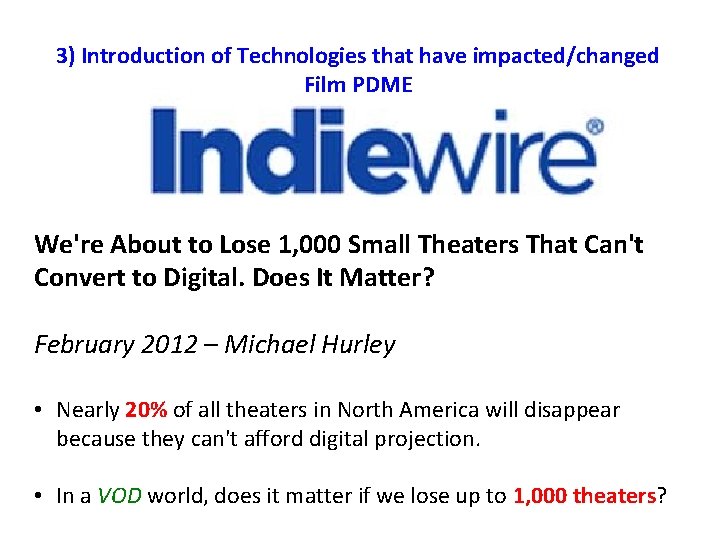 3) Introduction of Technologies that have impacted/changed Film PDME

Indiewire®

We're About to Lose 1,000 Small Theaters That Can't Convert to Digital. Does It Matter?

February 2012 – Michael Hurley

• Nearly 20% of all theaters in North America will disappear because they can't afford digital projection.

• In a VOD world, does it matter if we lose up to 1,000 theaters?